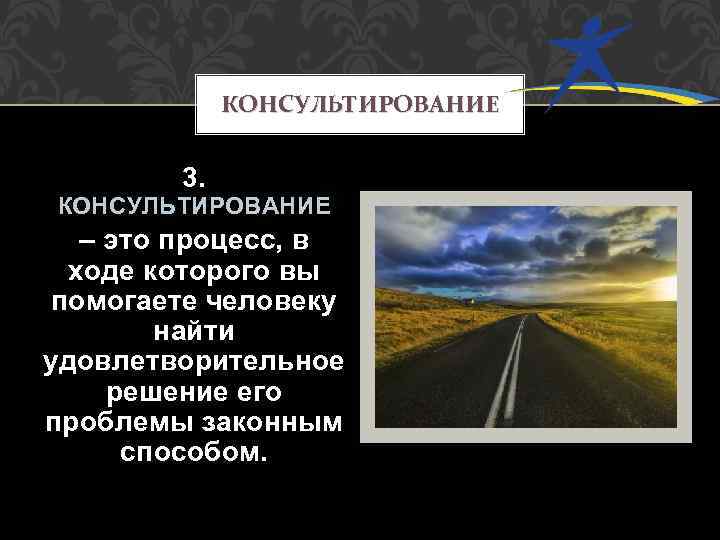 КОНСУЛЬТИРОВАНИЕ

3. КОНСУЛЬТИРОВАНИЕ – это процесс, в ходе которого вы помогаете человеку найти удовлетворительное решение его проблемы законным способом.